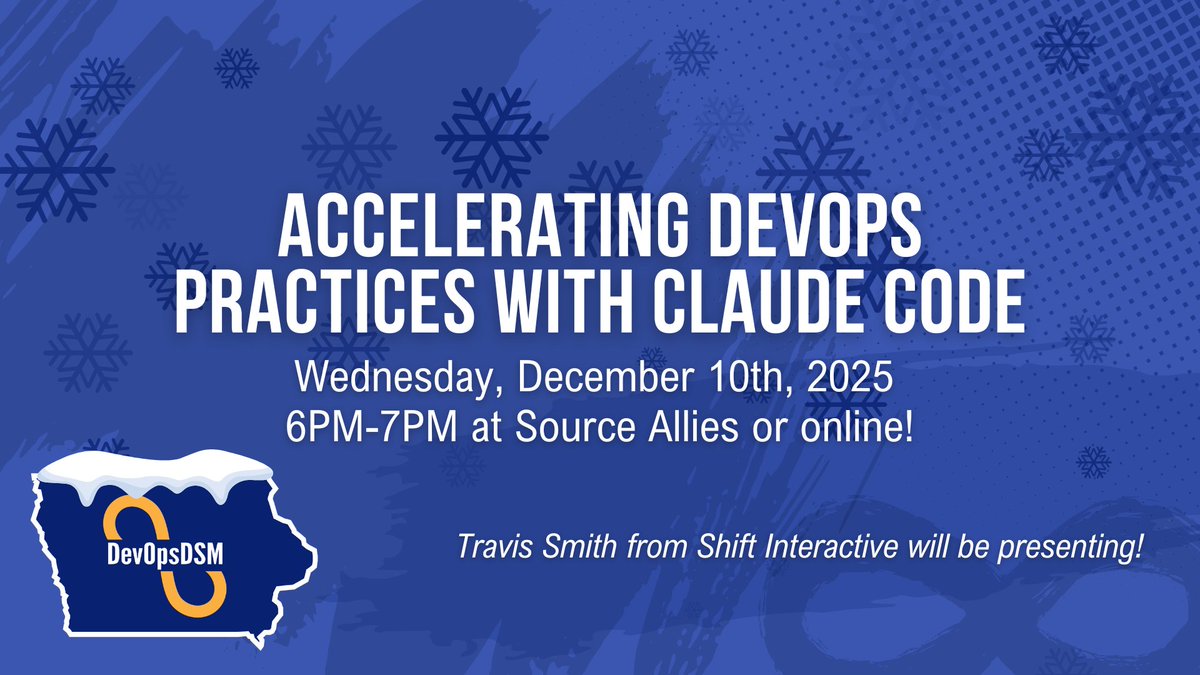 ACCELERATING DEVOPS PRACTICES WITH CLAUDE CODE

Wednesday, December 10th, 2025
6PM-7PM at Source Allies or online!

DevOpsDSM

Travis Smith from Shift Interactive will be presenting!